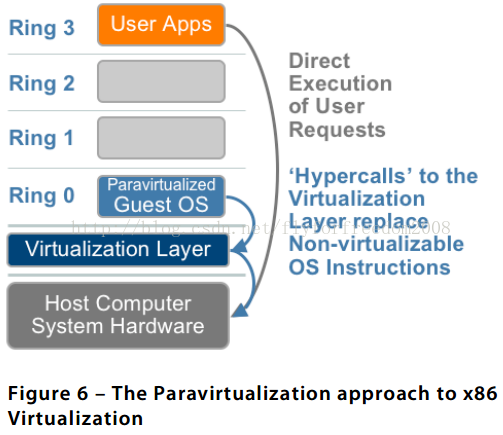 Ring 3
User Apps

Ring 2

Ring 1

Ring 0
Paravirtualized Guest OS

Virtualization Layer

Host Computer System Hardware

Direct Execution of User Requests

'Hypercalls' to the Virtualization Layer replace Non-virtualizable OS Instructions

http://blog.csdn.net/flyforfreedom2008

Figure 6 – The Paravirtualization approach to x86 Virtualization